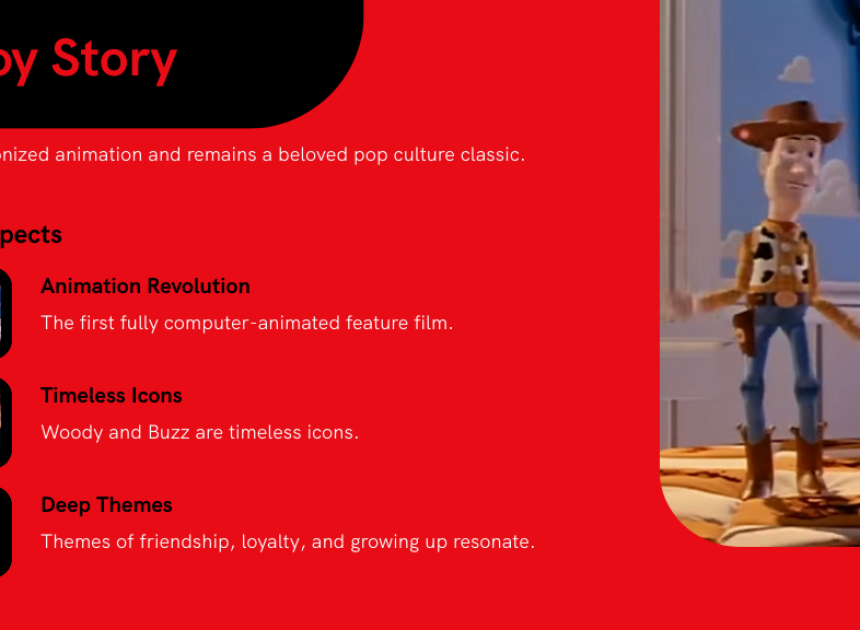 oy Story

onized animation and remains a beloved pop culture classic.

pects

Animation Revolution

The first fully computer-animated feature film.

Timeless Icons

Woody and Buzz are timeless icons.

Deep Themes

Themes of friendship, loyalty, and growing up resonate.